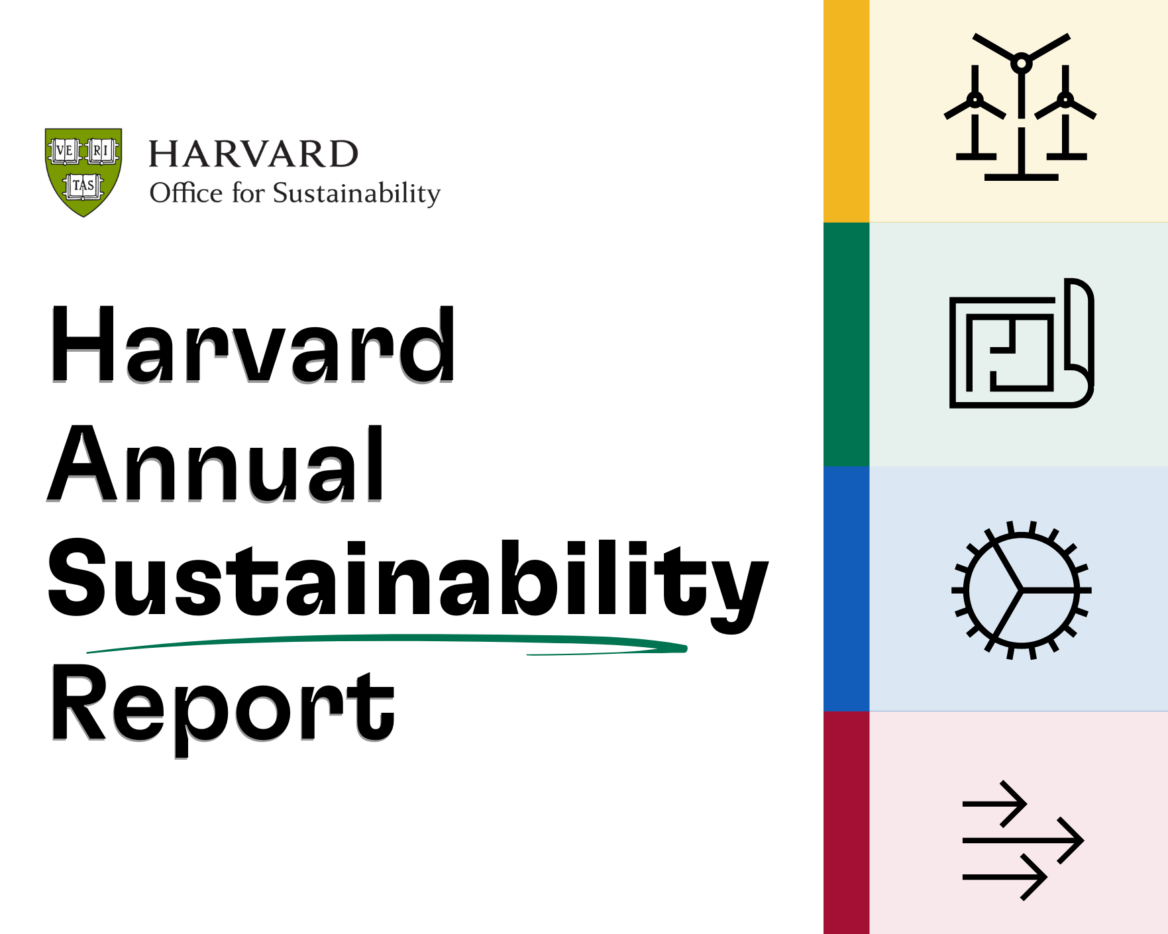 VE RI TAS

HARVARD
Office for Sustainability

Harvard
Annual
Sustainability
Report